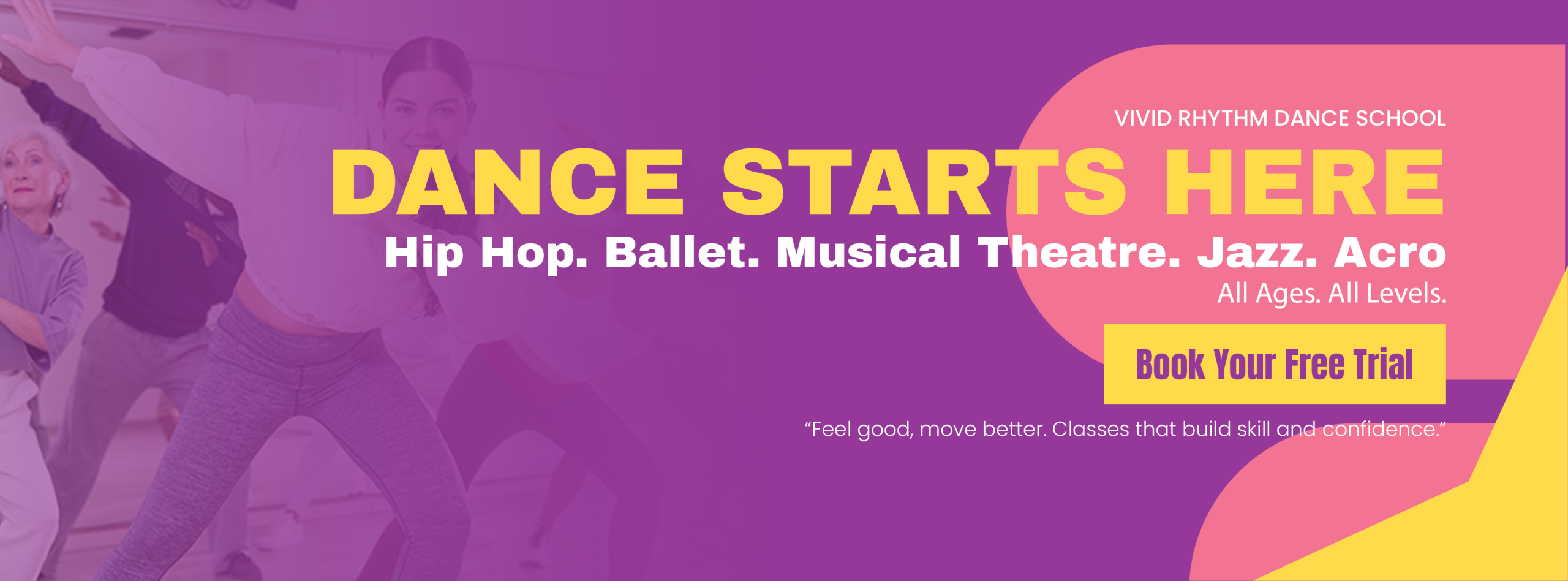 VIVID RHYTHM DANCE SCHOOL

DANCE STARTS HERE

Hip Hop. Ballet. Musical Theatre. Jazz. Acro

All Ages. All Levels.

Book Your Free Trial

“Feel good, move better. Classes that build skill and confidence.”